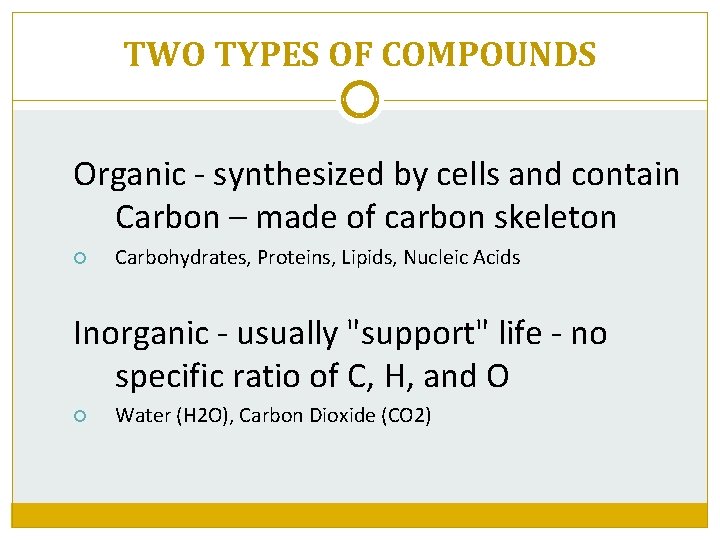 TWO TYPES OF COMPOUNDS

Organic - synthesized by cells and contain Carbon – made of carbon skeleton

Carbohydrates, Proteins, Lipids, Nucleic Acids

Inorganic - usually "support" life - no specific ratio of C, H, and O

Water (H2O), Carbon Dioxide (CO2)